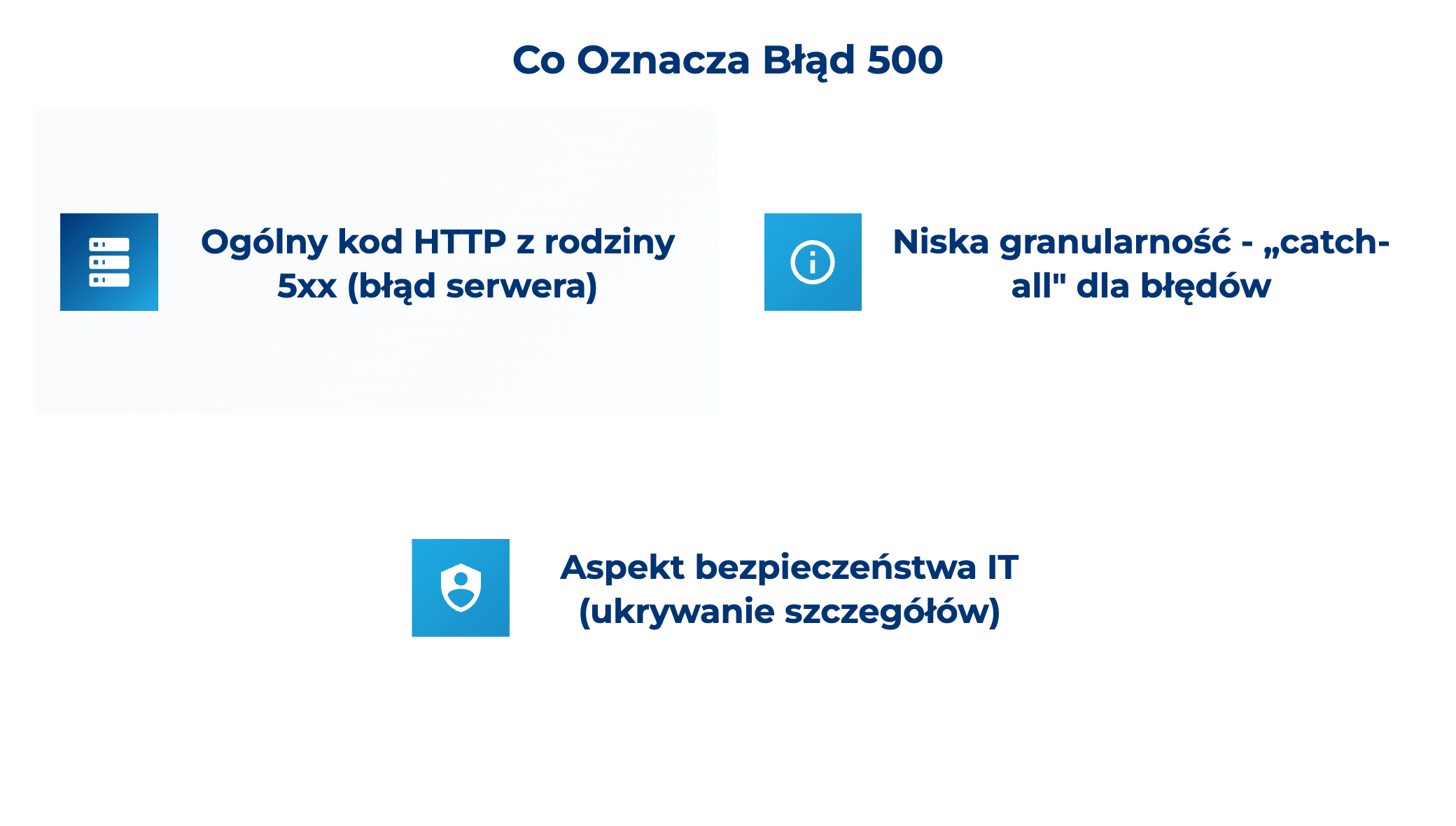 Co Oznacza Błąd 500

Ogólny kod HTTP z rodziny 5xx (błąd serwera)

Niska granularność - „catch-all" dla błędów

Aspekt bezpieczeństwa IT (ukrywanie szczegółów)